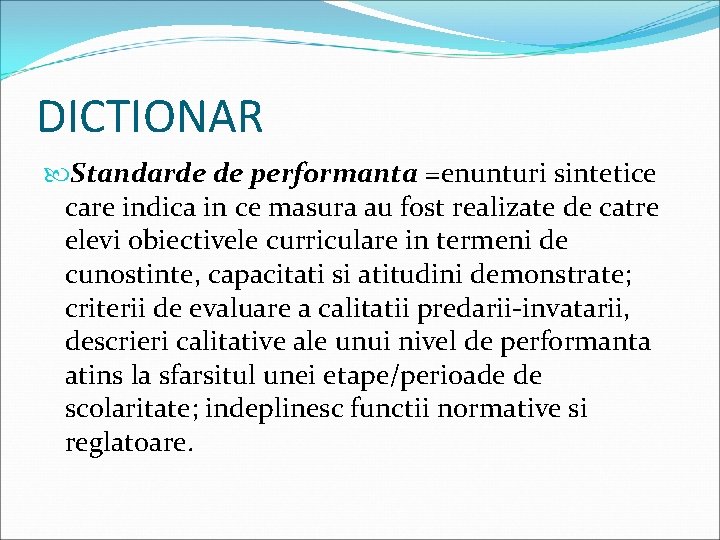 DICTIONAR

Standarde de performanta =enunturi sintetice care indica in ce masura au fost realizate de catre elevi obiectivele curriculare in termeni de cunostinte, capacitati si atitudini demonstrate; criterii de evaluare a calitatii predarii-invatarii, descrieri calitative ale unui nivel de performanta atins la sfarsitul unei etape/perioade de scolaritate; indeplinesc functii normative si reglatoare.